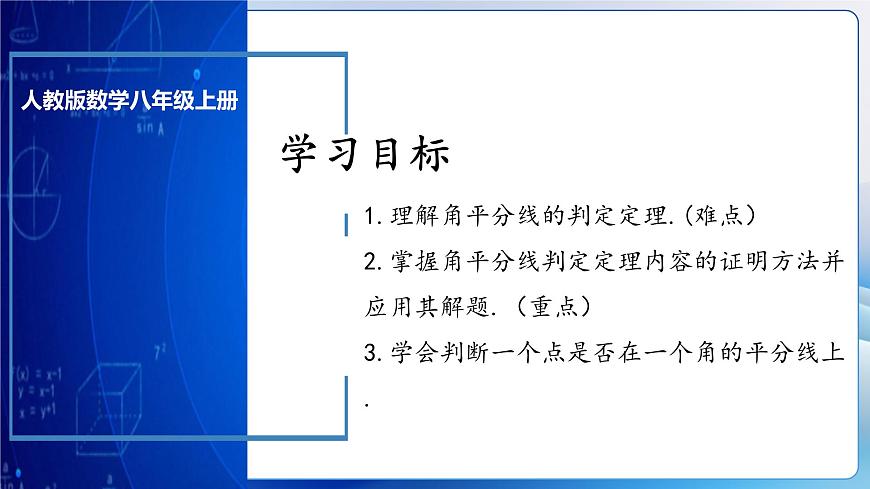 人教版数学八年级上册

学习目标

1. 理解角平分线的判定定理.（难点）

2. 掌握角平分线判定定理内容的证明方法并应用其解题.（重点）

3. 学会判断一个点是否在一个角的平分线上.